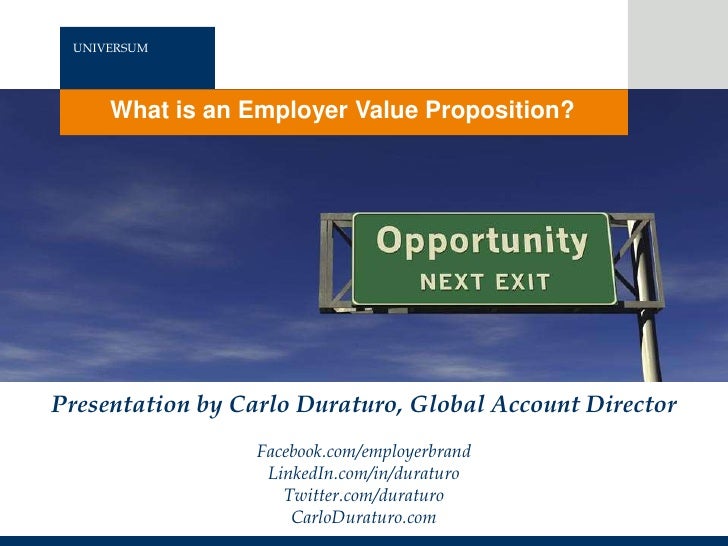 UNIVERSUM

What is an Employer Value Proposition?

Opportunity
NEXT EXIT

Presentation by Carlo Duraturo, Global Account Director

Facebook.com/employerbrand
LinkedIn.com/in/duraturo
Twitter.com/duraturo
CarloDuraturo.com